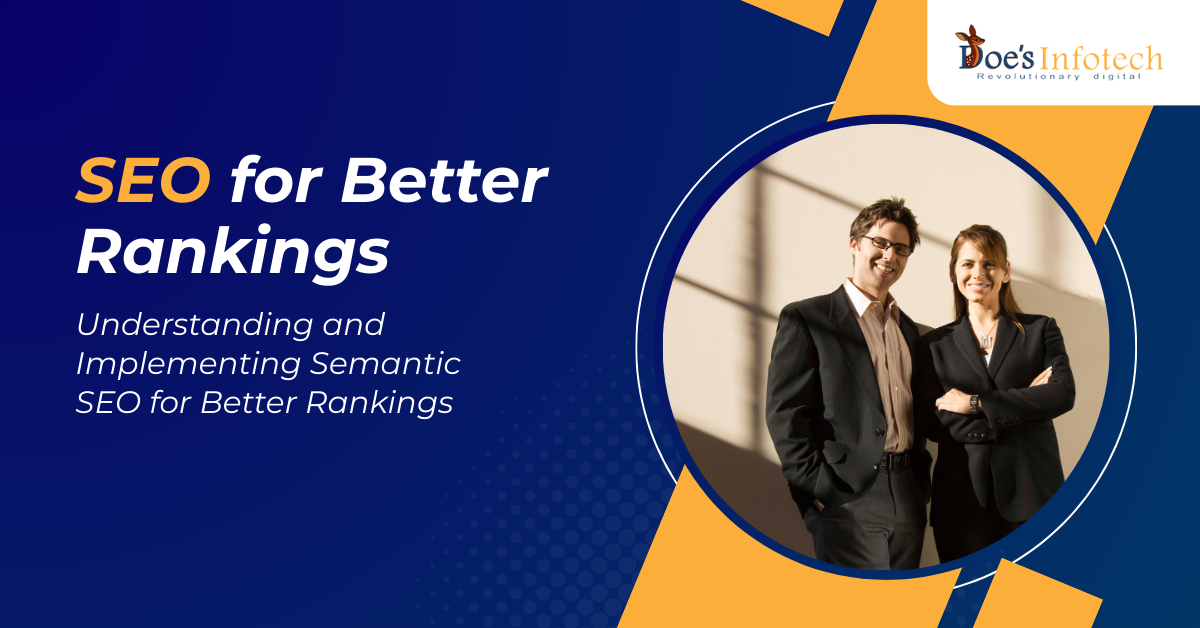 Doe's Infotech
Revolutionary digital

SEO for Better Rankings

Understanding and Implementing Semantic SEO for Better Rankings